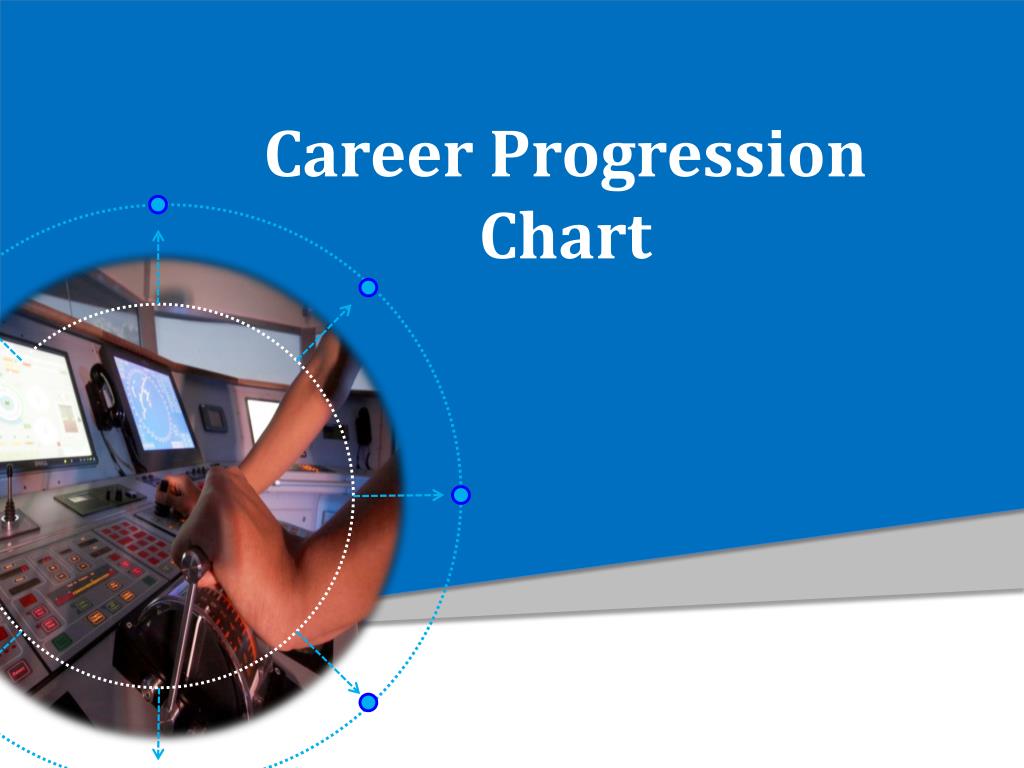 Career Progression Chart